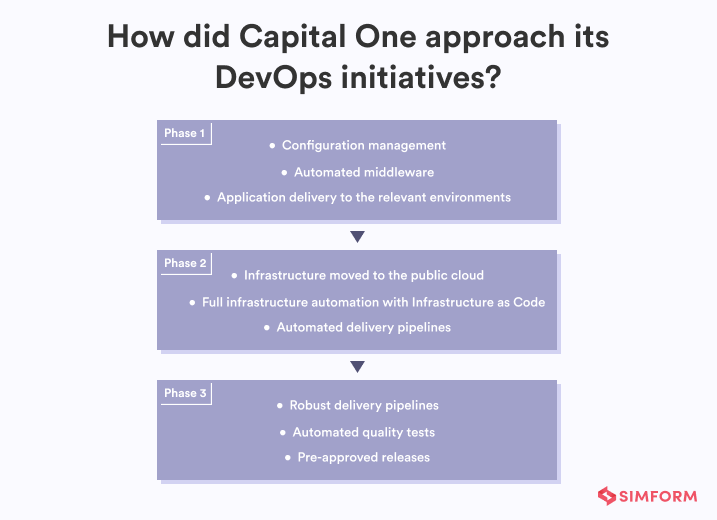 How did Capital One approach its DevOps initiatives?

Phase 1
• Configuration management
• Automated middleware
• Application delivery to the relevant environments

Phase 2
• Infrastructure moved to the public cloud
• Full infrastructure automation with Infrastructure as Code
• Automated delivery pipelines

Phase 3
• Robust delivery pipelines
• Automated quality tests
• Pre-approved releases

SIMFORM